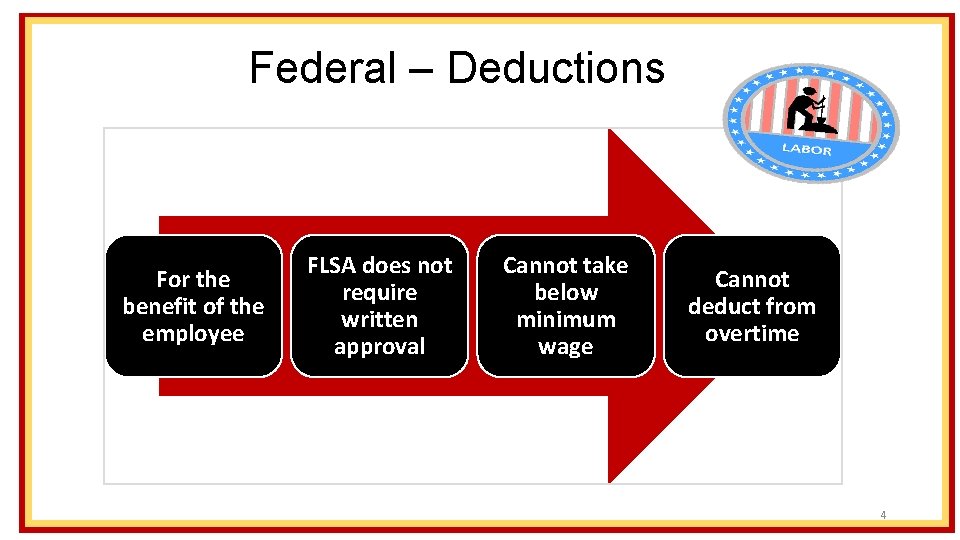 Federal – Deductions

LABOR

For the benefit of the employee

FLSA does not require written approval

Cannot take below minimum wage

Cannot deduct from overtime

4